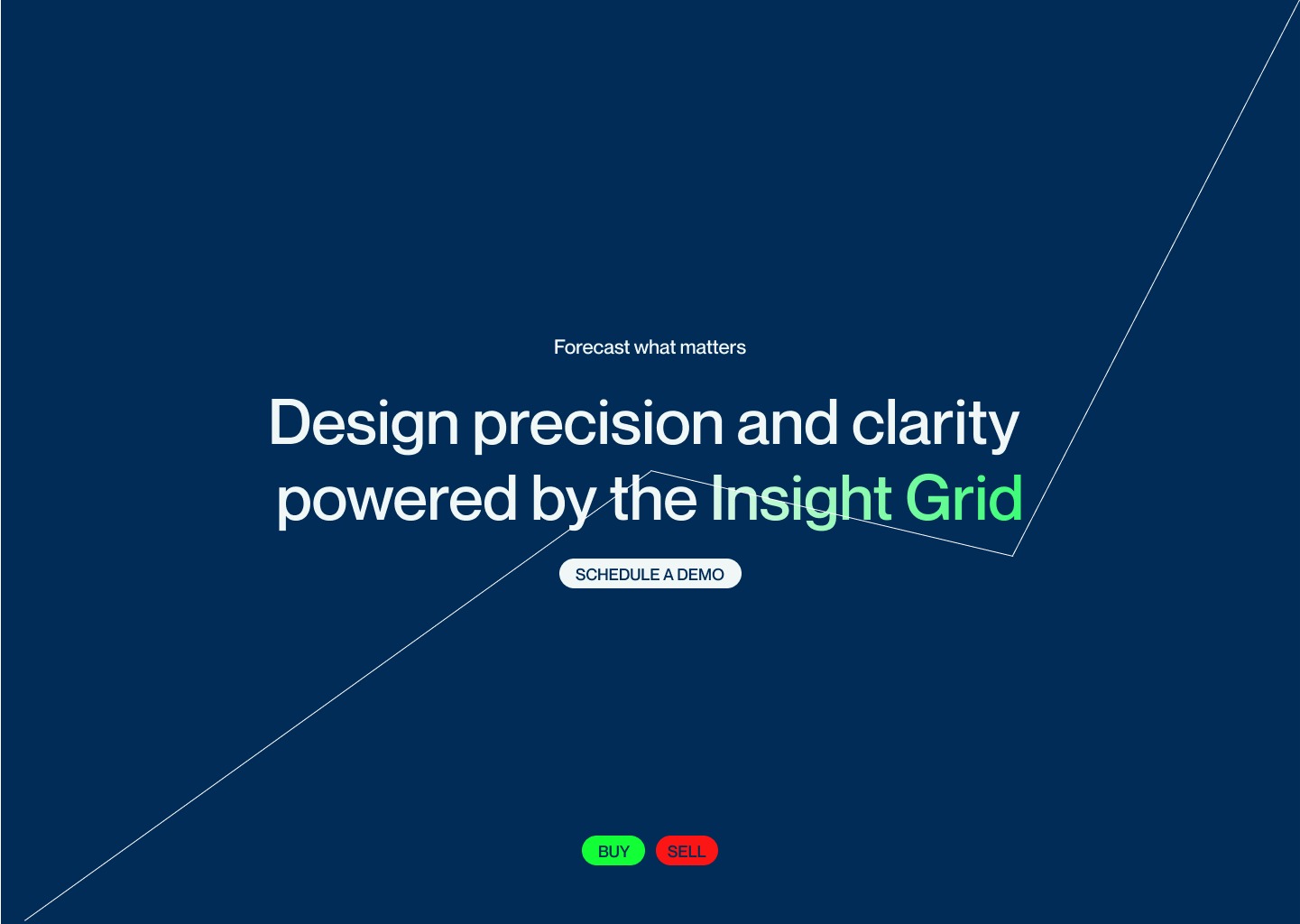 Forecast what matters

Design precision and clarity powered by the Insight Grid

SCHEDULE A DEMO

BUY SELL